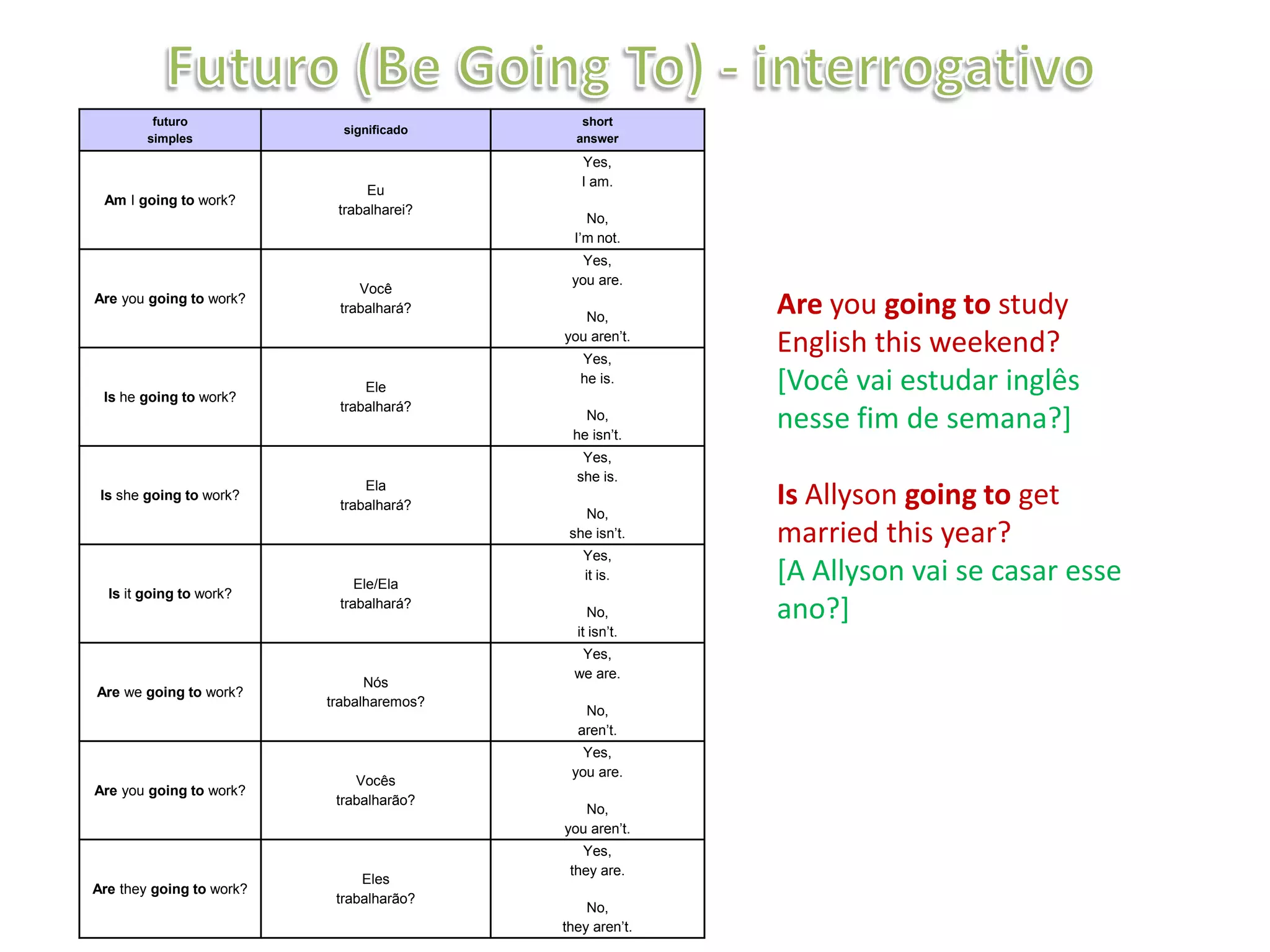 Futuro (Be Going To) - interrogativo

| futuro simples | significado | short answer |
|---|---|---|
| Am I going to work? | Eu trabalharei? | Yes, I am. No, I'm not. |
| Are you going to work? | Você trabalhará? | Yes, you are. No, you aren't. |
| Is he going to work? | Ele trabalhará? | Yes, he is. No, he isn't. |
| Is she going to work? | Ela trabalhará? | Yes, she is. No, she isn't. |
| Is it going to work? | Ele/Ela trabalhará? | Yes, it is. No, it isn't. |
| Are we going to work? | Nós trabalharemos? | Yes, we are. No, aren't. |
| Are you going to work? | Vocês trabalharão? | Yes, you are. No, you aren't. |
| Are they going to work? | Eles trabalharão? | Yes, they are. No, they aren't. |

Are you going to study English this weekend?
[Você vai estudar inglês nesse fim de semana?]

Is Allyson going to get married this year?
[A Allyson vai se casar esse ano?]